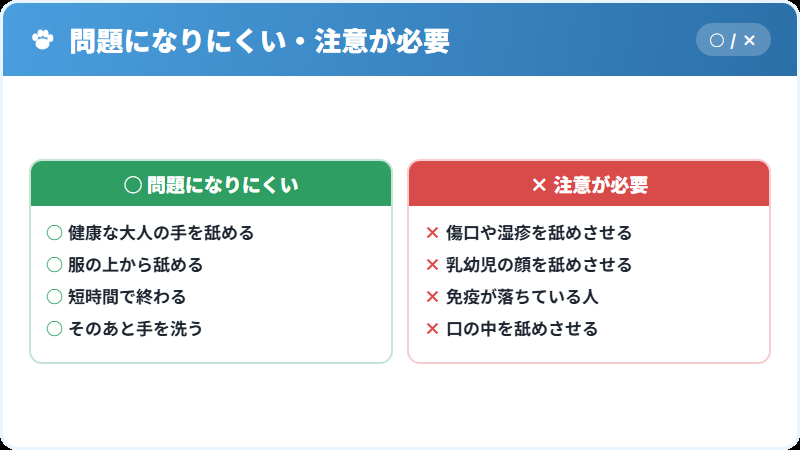 問題になりにくい・注意が必要

○ / ×

○ 問題になりにくい

○ 健康な大人の手を舐める
○ 服の上から舐める
○ 短時間で終わる
○ そのあと手を洗う

× 注意が必要

× 傷口や湿疹を舐めさせる
× 乳幼児の顔を舐めさせる
× 免疫が落ちている人
× 口の中を舐めさせる